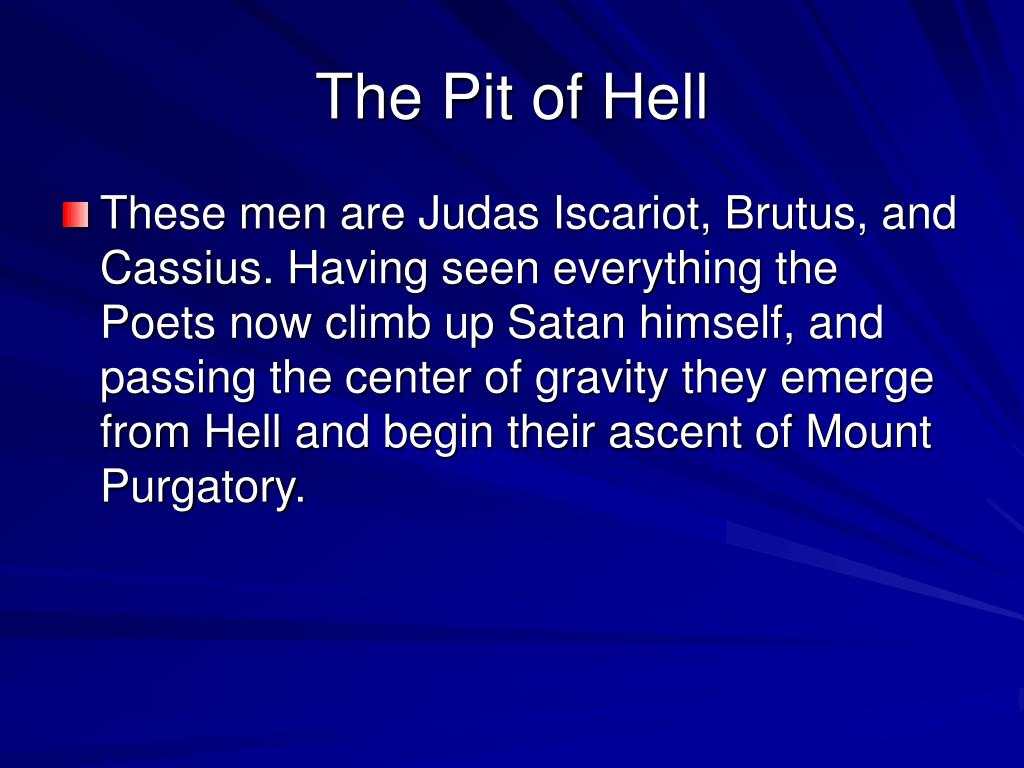 The Pit of Hell

These men are Judas Iscariot, Brutus, and Cassius. Having seen everything the Poets now climb up Satan himself, and passing the center of gravity they emerge from Hell and begin their ascent of Mount Purgatory.